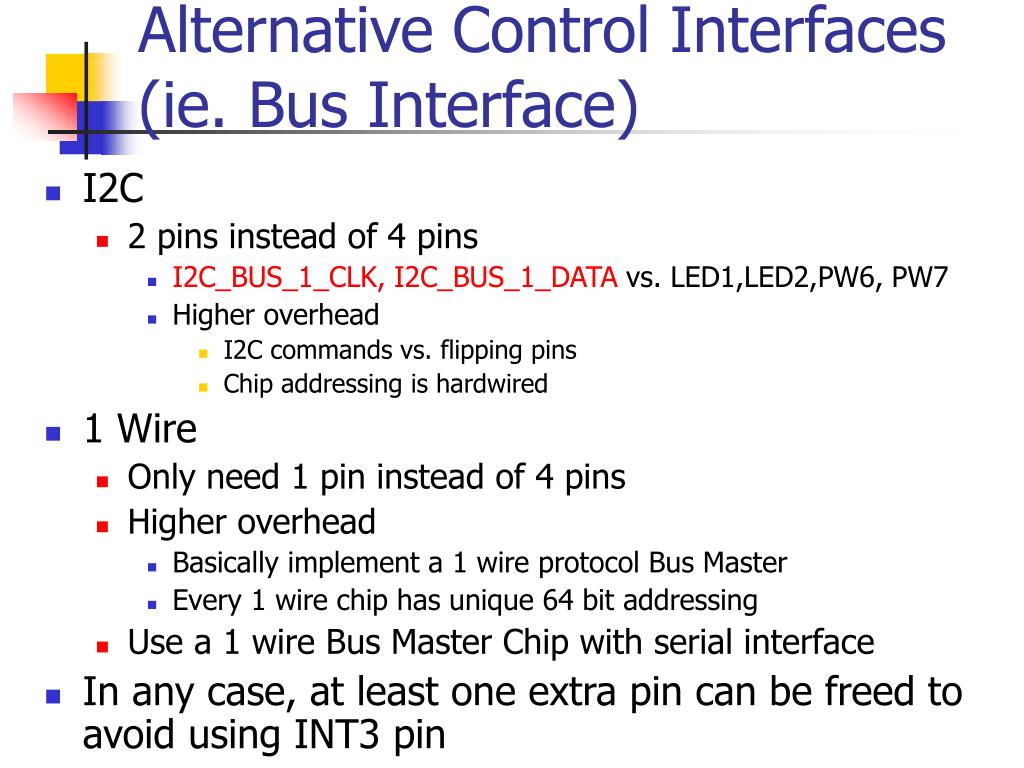 Alternative Control Interfaces (ie. Bus Interface)

I2C
2 pins instead of 4 pins
I2C_BUS_1_CLK, I2C_BUS_1_DATA vs. LED1,LED2,PW6, PW7
Higher overhead
I2C commands vs. flipping pins
Chip addressing is hardwired

1 Wire
Only need 1 pin instead of 4 pins
Higher overhead
Basically implement a 1 wire protocol Bus Master
Every 1 wire chip has unique 64 bit addressing
Use a 1 wire Bus Master Chip with serial interface

In any case, at least one extra pin can be freed to avoid using INT3 pin